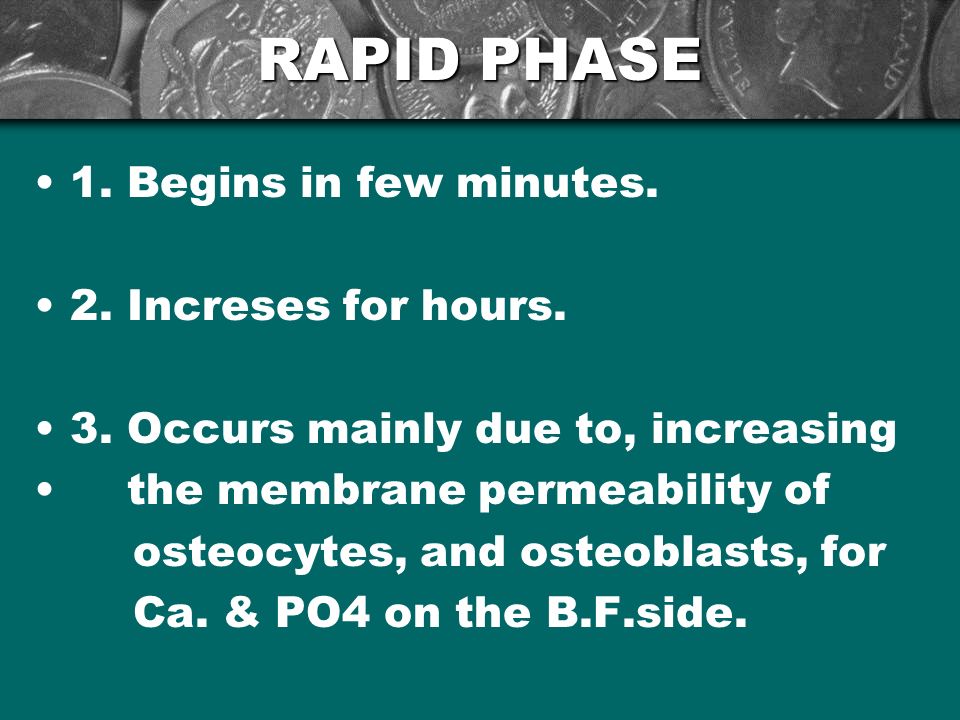 RAPID PHASE

• 1. Begins in few minutes.

• 2. Increses for hours.

• 3. Occurs mainly due to, increasing
• the membrane permeability of osteocytes, and osteoblasts, for Ca. & PO4 on the B.F.side.